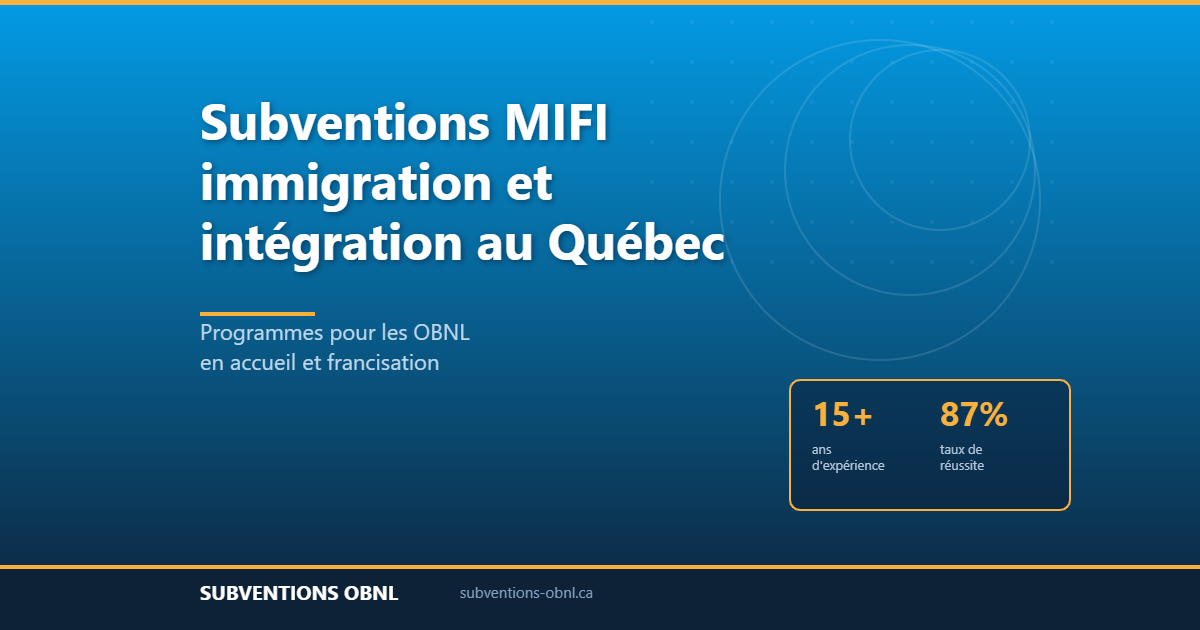 Subventions MIFI immigration et intégration au Québec

Programmes pour les OBNL
en accueil et francisation

15+
ans
d'expérience

87%
taux de
réussite

SUBVENTIONS OBNL

subventions-obnl.ca